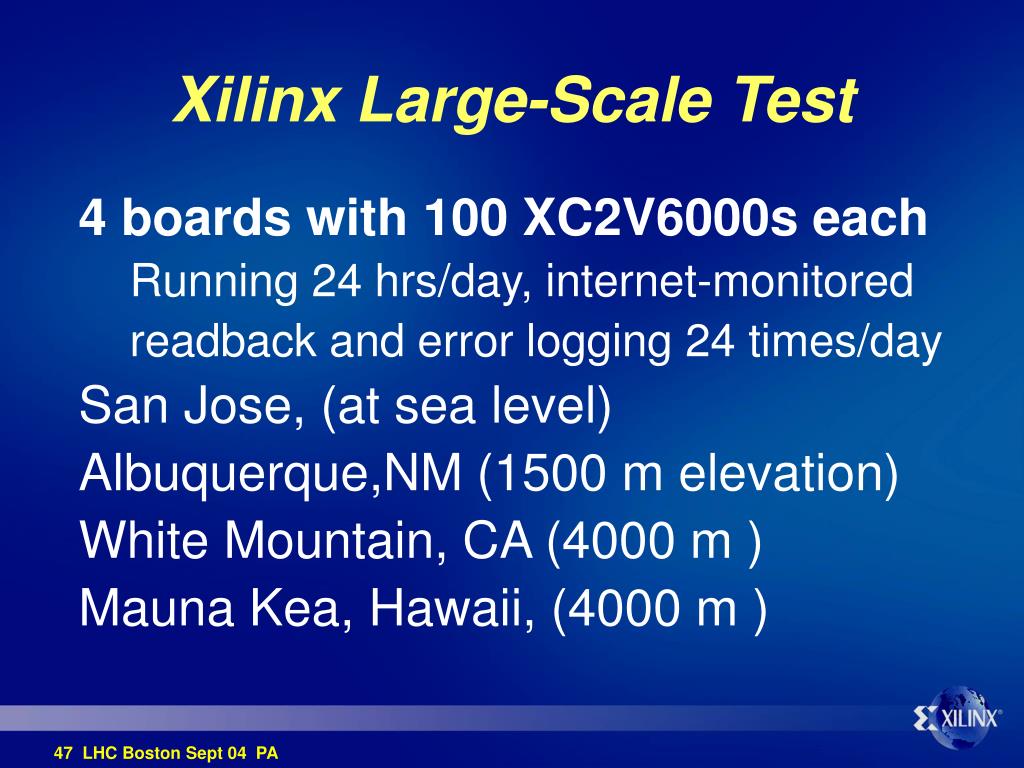 Xilinx Large-Scale Test

4 boards with 100 XC2V6000s each

Running 24 hrs/day, internet-monitored readback and error logging 24 times/day

San Jose, (at sea level)

Albuquerque,NM (1500 m elevation)

White Mountain, CA (4000 m )

Mauna Kea, Hawaii, (4000 m )

XILINX

47 LHC Boston Sept 04 PA